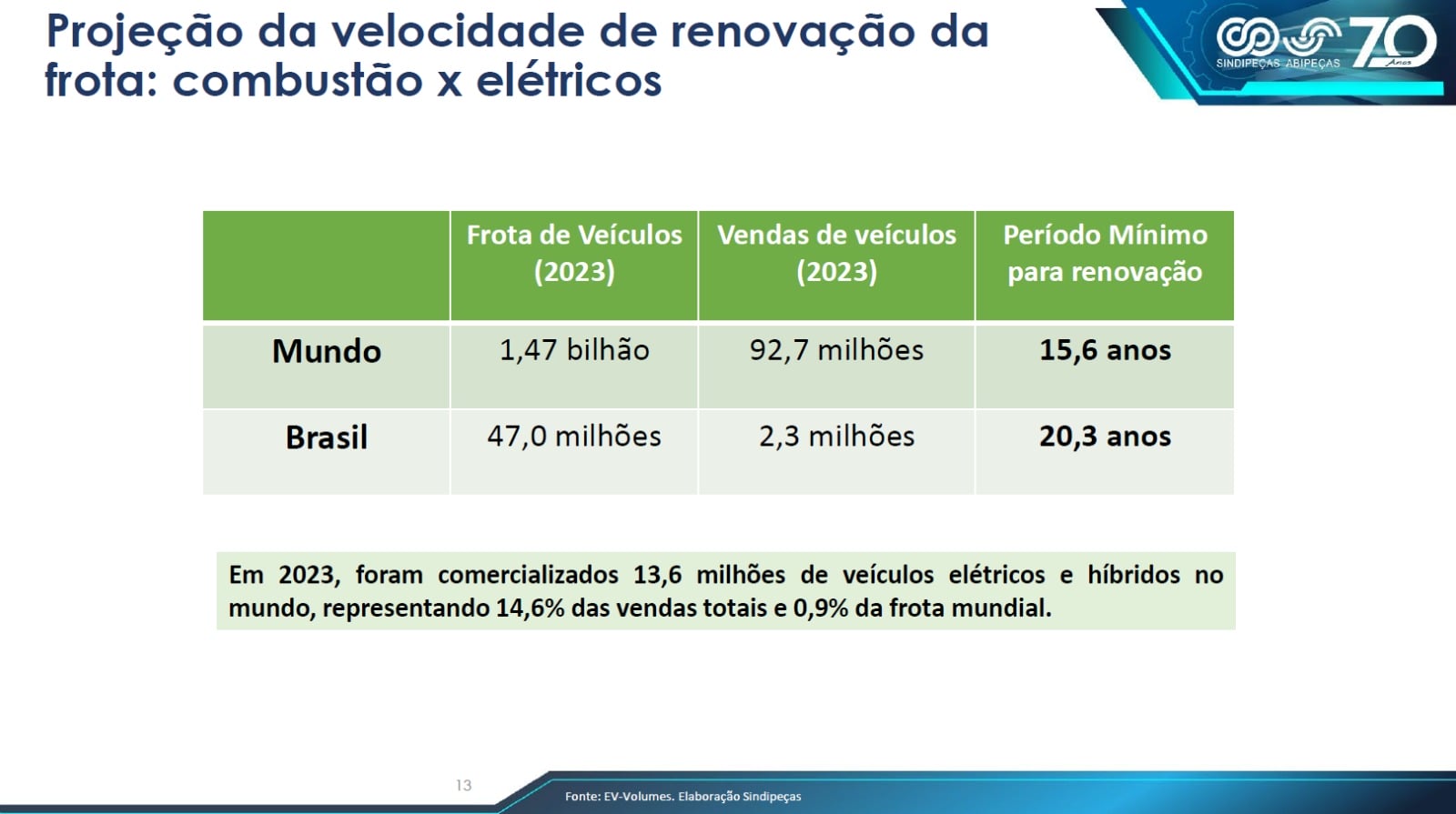 Projeção da velocidade de renovação da frota: combustão x elétricos

SINDIPEÇAS ABIPEÇAS 70 Anos

| | Frota de Veículos (2023) | Vendas de veículos (2023) | Período Mínimo para renovação |
|---|---|---|---|
| Mundo | 1,47 bilhão | 92,7 milhões | 15,6 anos |
| Brasil | 47,0 milhões | 2,3 milhões | 20,3 anos |

Em 2023, foram comercializados 13,6 milhões de veículos elétricos e híbridos no mundo, representando 14,6% das vendas totais e 0,9% da frota mundial.

13

Fonte: EV-Volumes. Elaboração Sindipeças